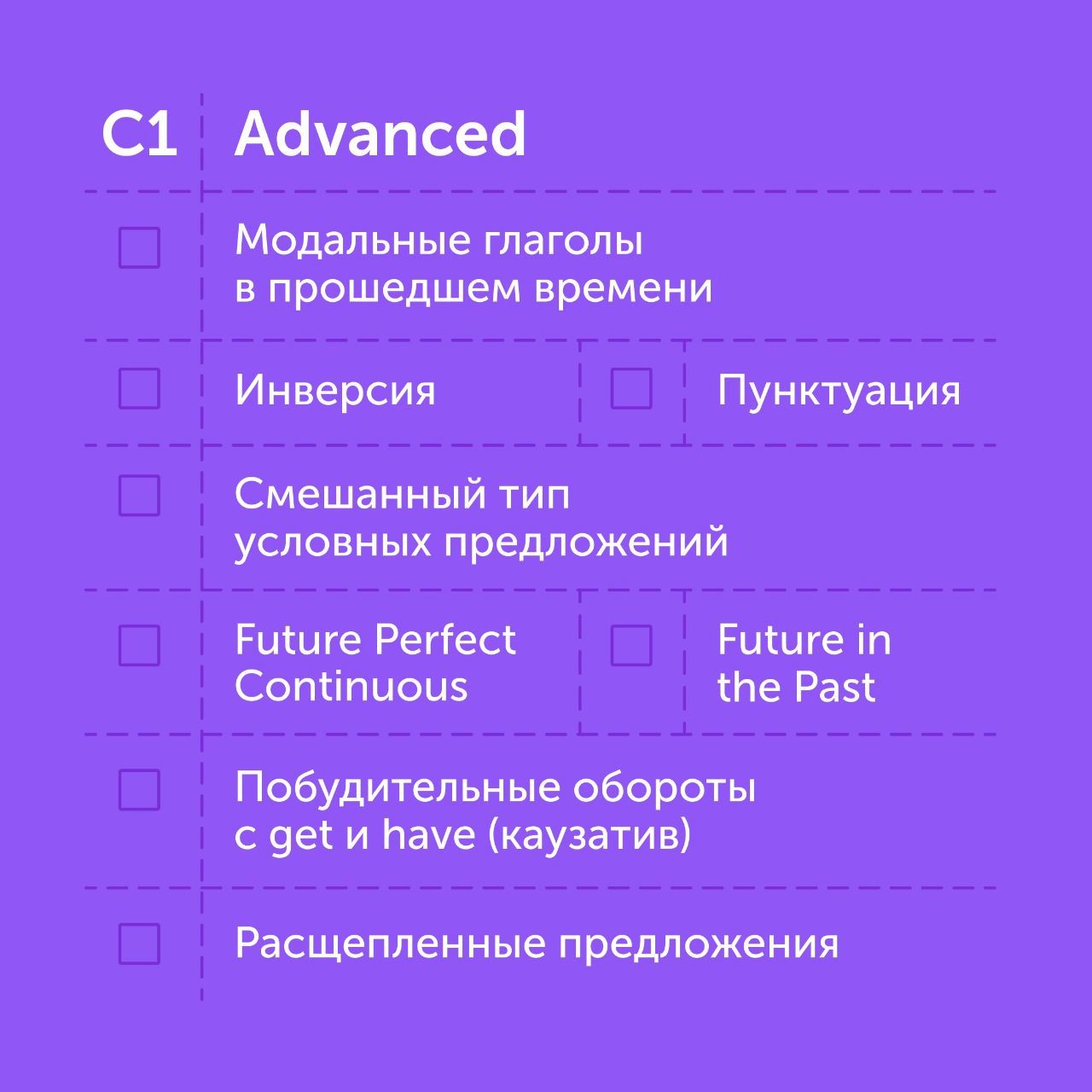 C1 Advanced

Модальные глаголы в прошедшем времени

Инверсия

Пунктуация

Смешанный тип условных предложений

Future Perfect Continuous

Future in the Past

Побудительные обороты с get и have (каузатив)

Расщепленные предложения